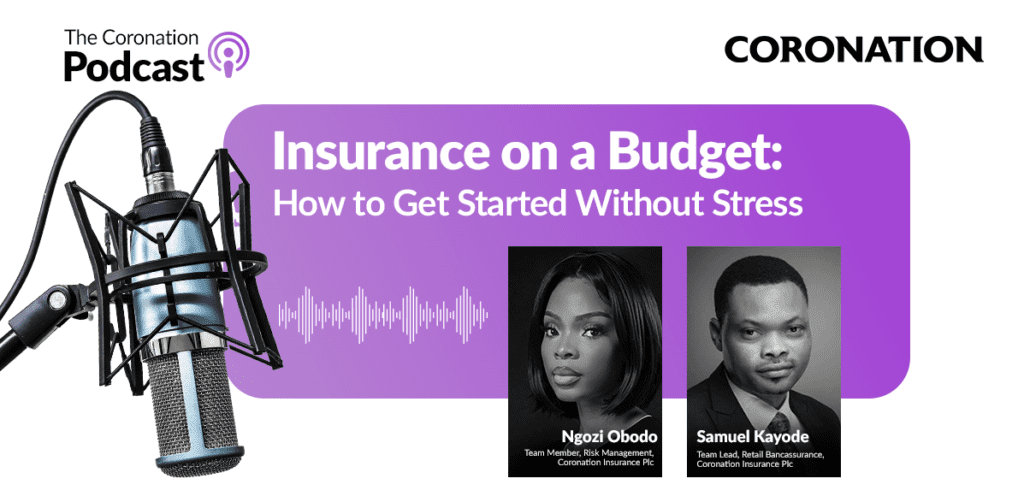 The Coronation Podcast

CORONATION

Insurance on a Budget:
How to Get Started Without Stress

Ngozi Obodo
Team Member, Risk Management, Coronation Insurance Plc

Samuel Kayode
Team Lead, Retail Bancassurance, Coronation Insurance Plc